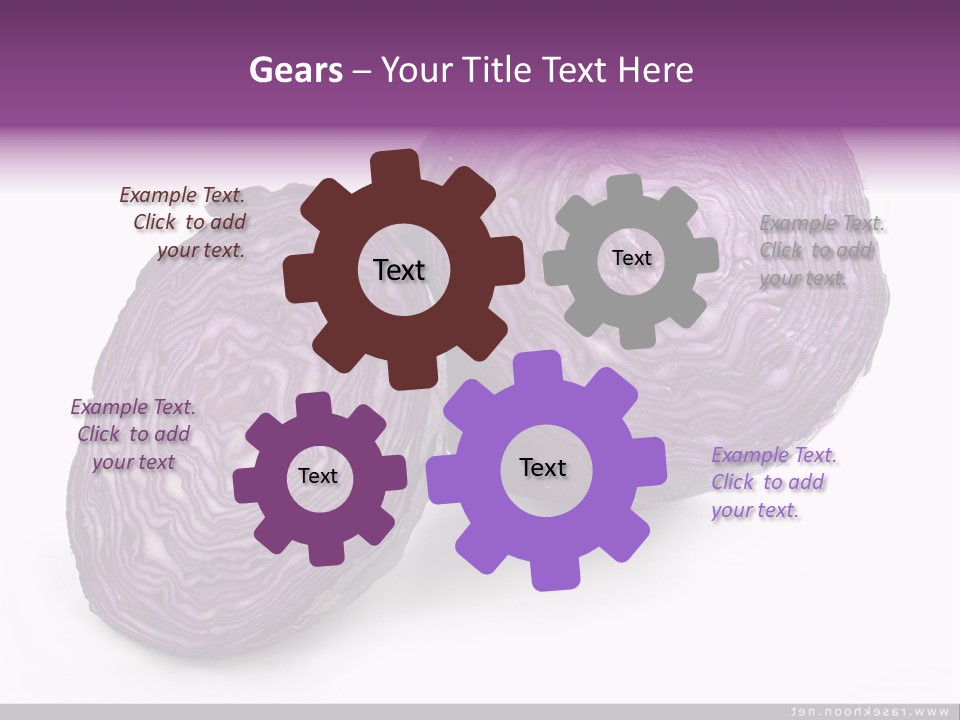 Gears – Your Title Text Here

Example Text. Click to add your text.

Text

Text

Example Text. Click to add your text.

Example Text. Click to add your text

Text

Text

Example Text. Click to add your text.

www.rasekhoon.net